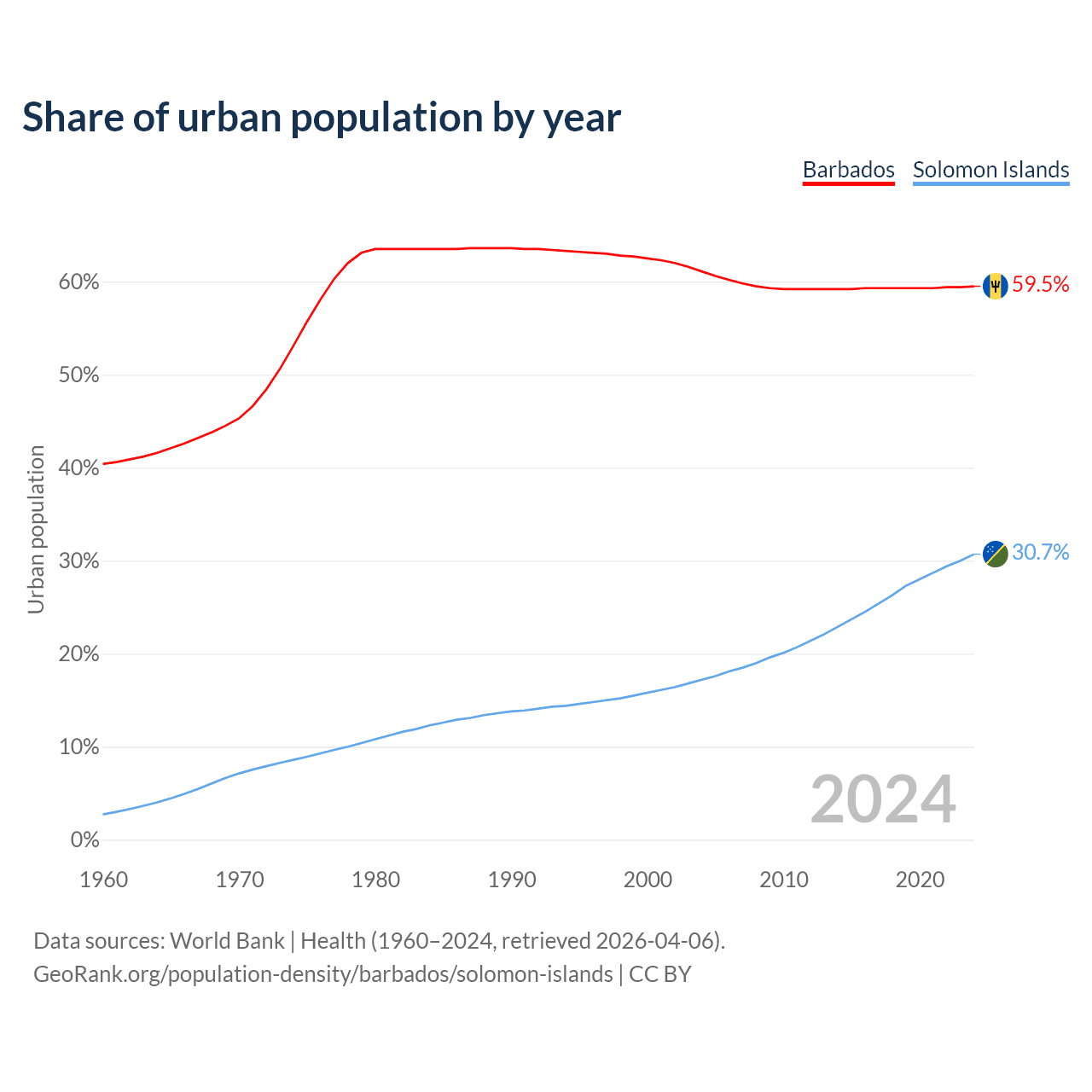 Share of urban population by year

Barbados Solomon Islands

Urban population

60%
50%
40%
30%
20%
10%
0%

59.5%
30.7%

2024

1960 1970 1980 1990 2000 2010 2020

Data sources: World Bank | Health (1960–2024, retrieved 2026-04-06).
GeoRank.org/population-density/barbados/solomon-islands | CC BY